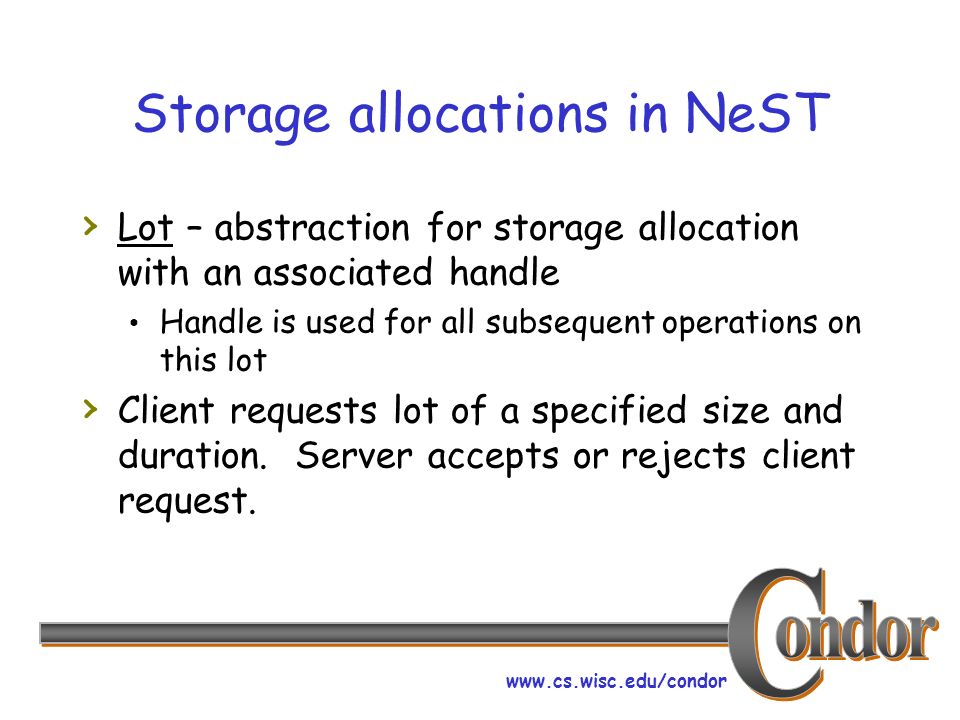 Storage allocations in NeST

› Lot – abstraction for storage allocation with an associated handle

• Handle is used for all subsequent operations on this lot

› Client requests lot of a specified size and duration. Server accepts or rejects client request.

Condor

www.cs.wisc.edu/condor